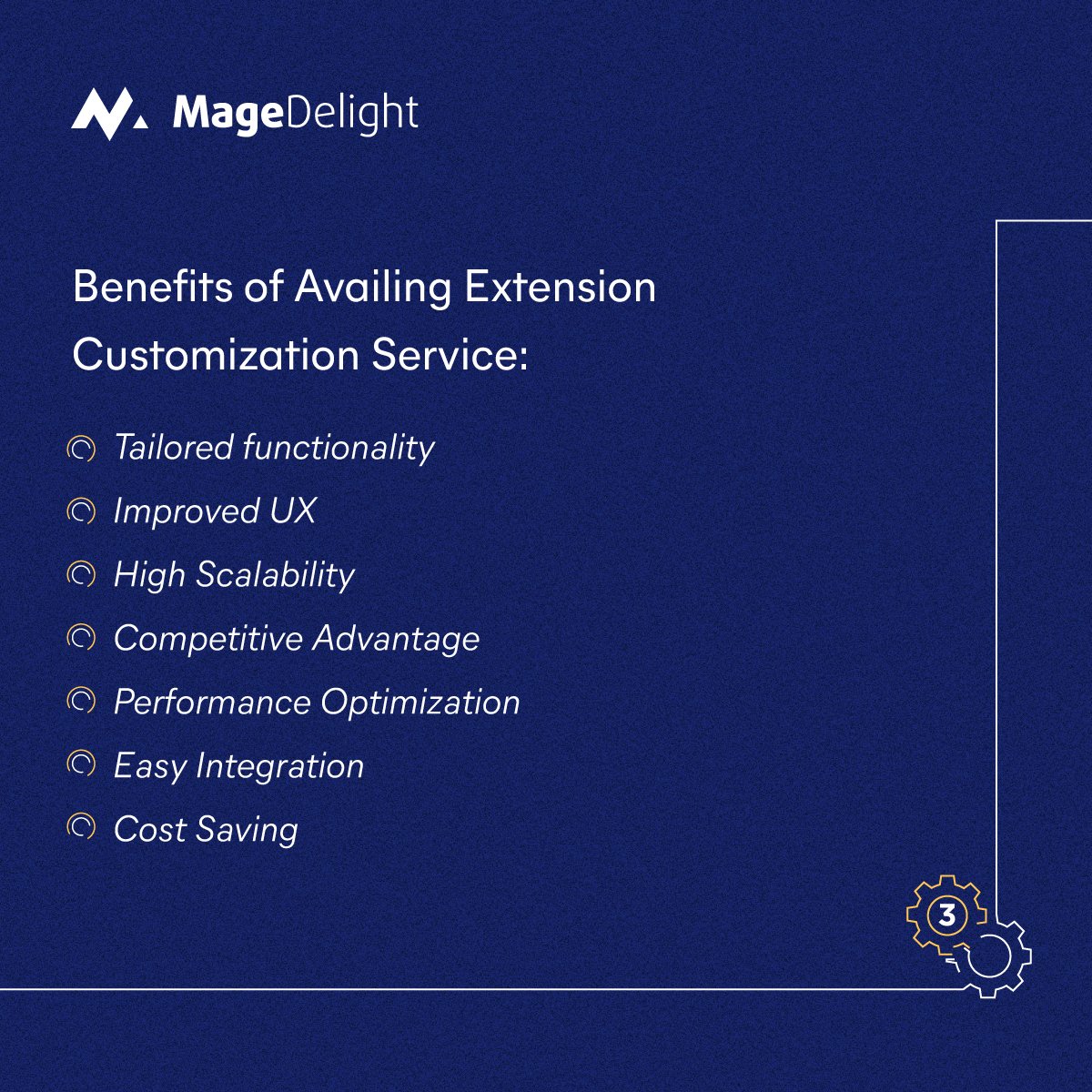 MageDelight

Benefits of Availing Extension Customization Service:

Tailored functionality

Improved UX

High Scalability

Competitive Advantage

Performance Optimization

Easy Integration

Cost Saving

3